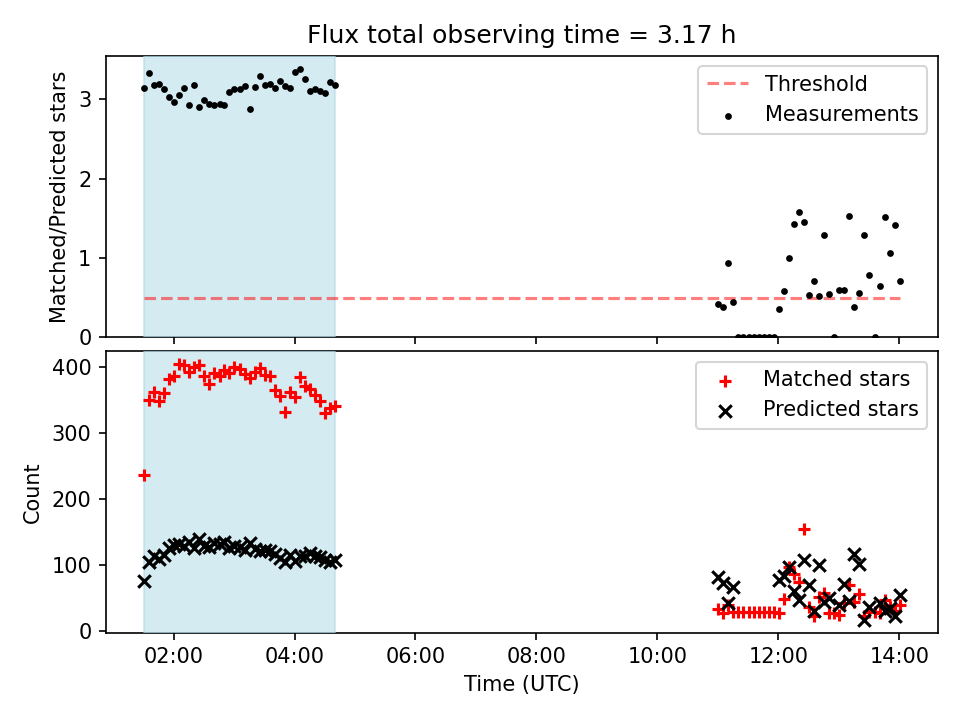 Flux total observing time = 3.17 h

Matched/Predicted stars

3
2
1
0

Threshold
Measurements

Count

400
300
200
100
0

Matched stars
Predicted stars

02:00
04:00
06:00
08:00
10:00
12:00
14:00

Time (UTC)